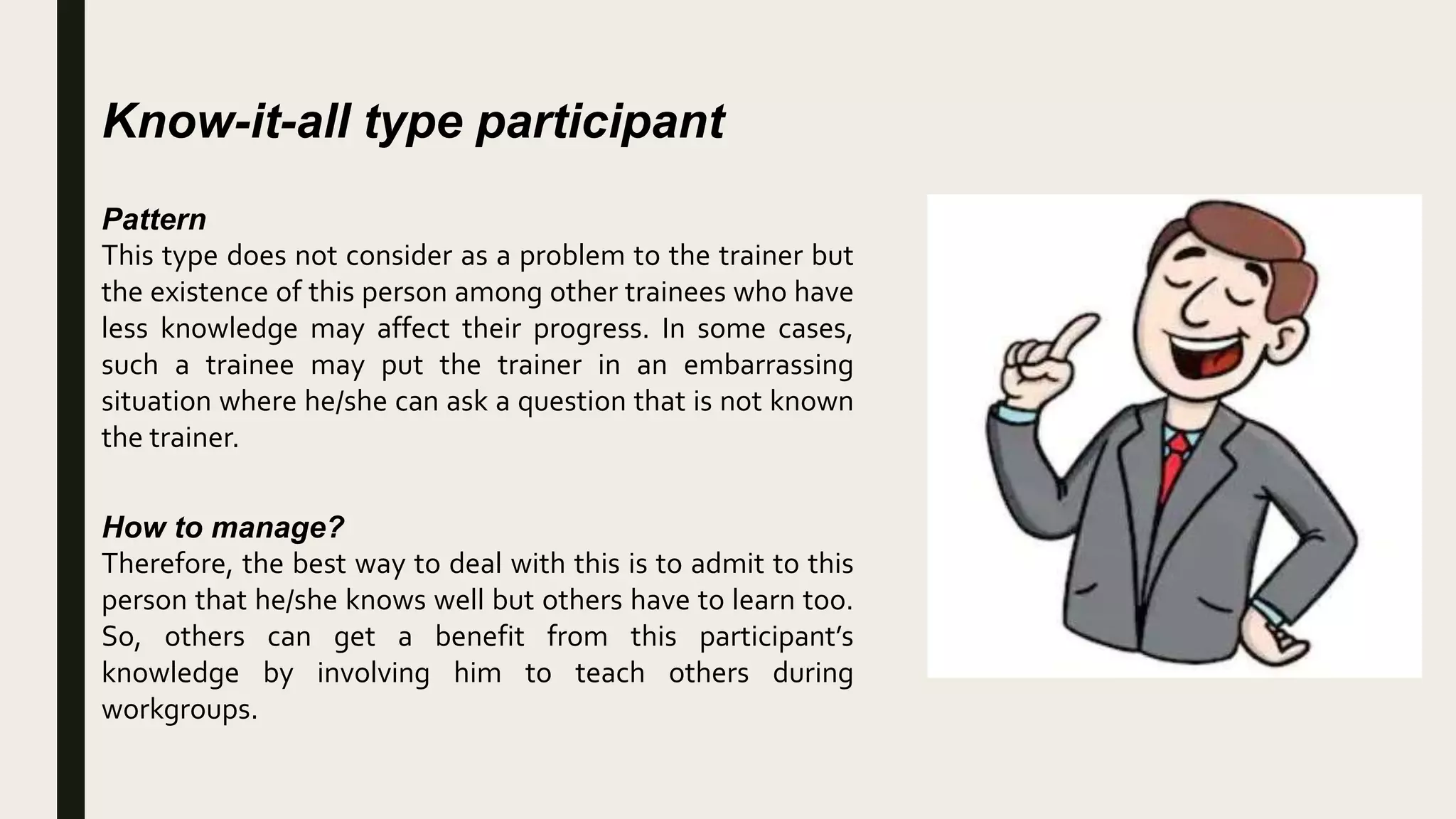 Know-it-all type participant

Pattern
This type does not consider as a problem to the trainer but the existence of this person among other trainees who have less knowledge may affect their progress. In some cases, such a trainee may put the trainer in an embarrassing situation where he/she can ask a question that is not known the trainer.

How to manage?
Therefore, the best way to deal with this is to admit to this person that he/she knows well but others have to learn too. So, others can get a benefit from this participant's knowledge by involving him to teach others during workgroups.